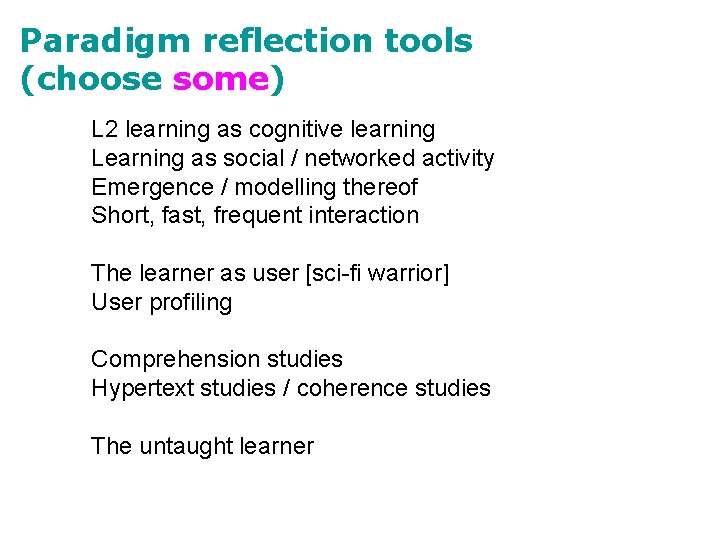 Paradigm reflection tools
(choose some)

L2 learning as cognitive learning
Learning as social / networked activity
Emergence / modelling thereof
Short, fast, frequent interaction

The learner as user [sci-fi warrior]
User profiling

Comprehension studies
Hypertext studies / coherence studies

The untaught learner